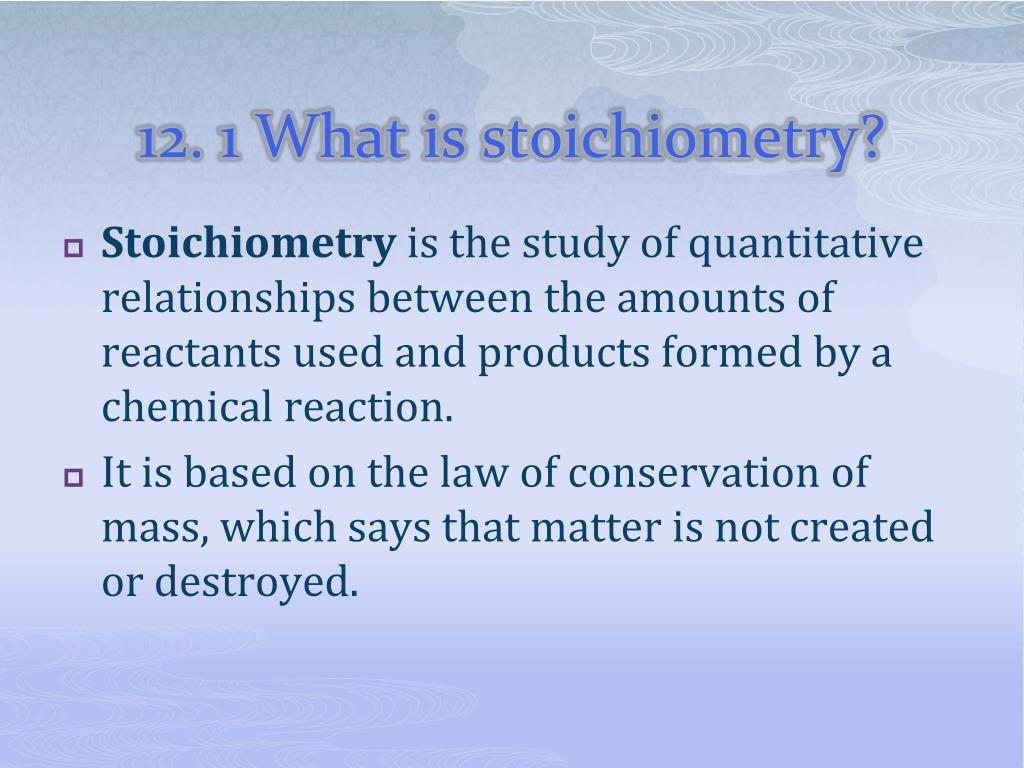 12. 1 What is stoichiometry?

Stoichiometry is the study of quantitative relationships between the amounts of reactants used and products formed by a chemical reaction.

It is based on the law of conservation of mass, which says that matter is not created or destroyed.